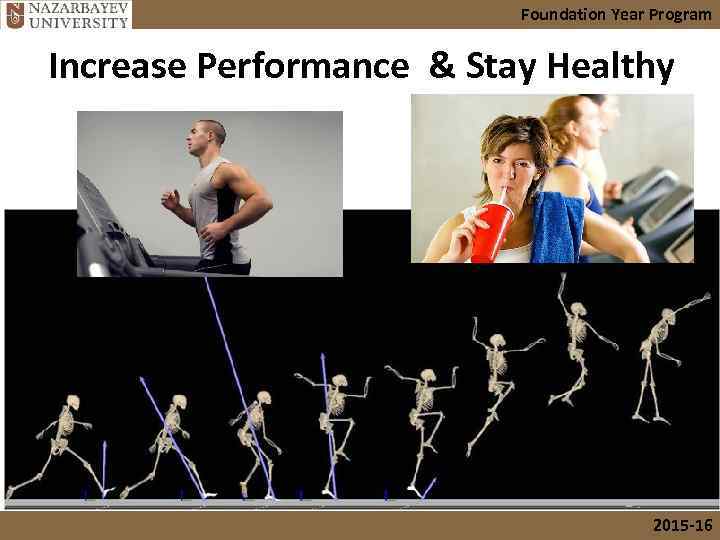 NAZARBAYEV UNIVERSITY

Foundation Year Program

Increase Performance & Stay Healthy

2015-16